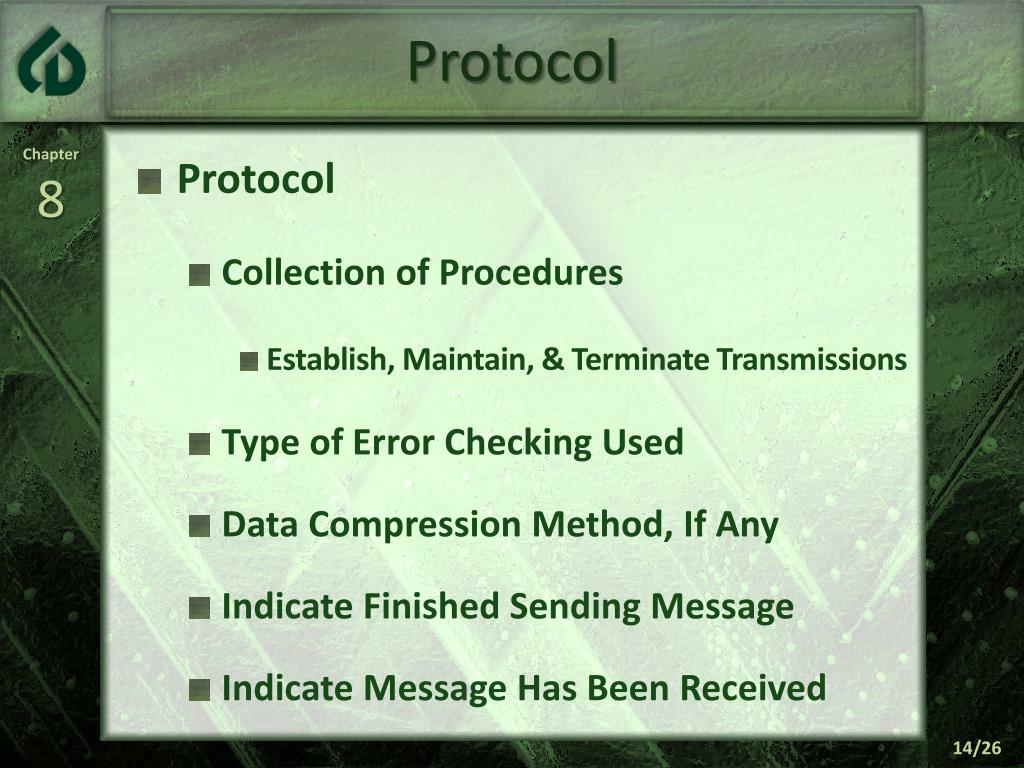 Protocol

Chapter
8

Protocol

Collection of Procedures

Establish, Maintain, & Terminate Transmissions

Type of Error Checking Used

Data Compression Method, If Any

Indicate Finished Sending Message

Indicate Message Has Been Received

14/26